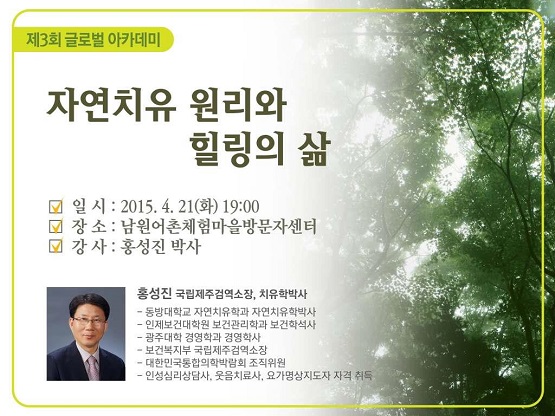 제3회 글로벌 아카데미

자연치유 원리와
힐링의 삶

일 시 : 2015. 4. 21(화) 19:00
장 소 : 남원어촌체험마을방문자센터
강 사 : 홍성진 박사

홍성진 국립제주검역소장, 치유학박사

- 동방대학교 자연치유학과 자연치유학박사
- 인제보건대학원 보건관리학과 보건학석사
- 광주대학 경영학과 경영학사
- 보건복지부 국립제주검역소장
- 대한민국통합의학박람회 조직위원
- 인성심리상담사, 웃음치료사, 요가명상지도자 자격 취득